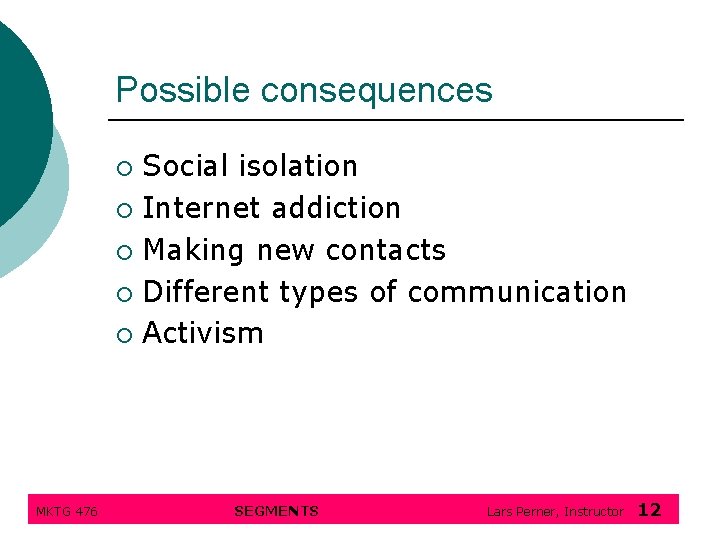 Possible consequences

- Social isolation
- Internet addiction
- Making new contacts
- Different types of communication
- Activism

MKTG 476 SEGMENTS Lars Perner, Instructor 12